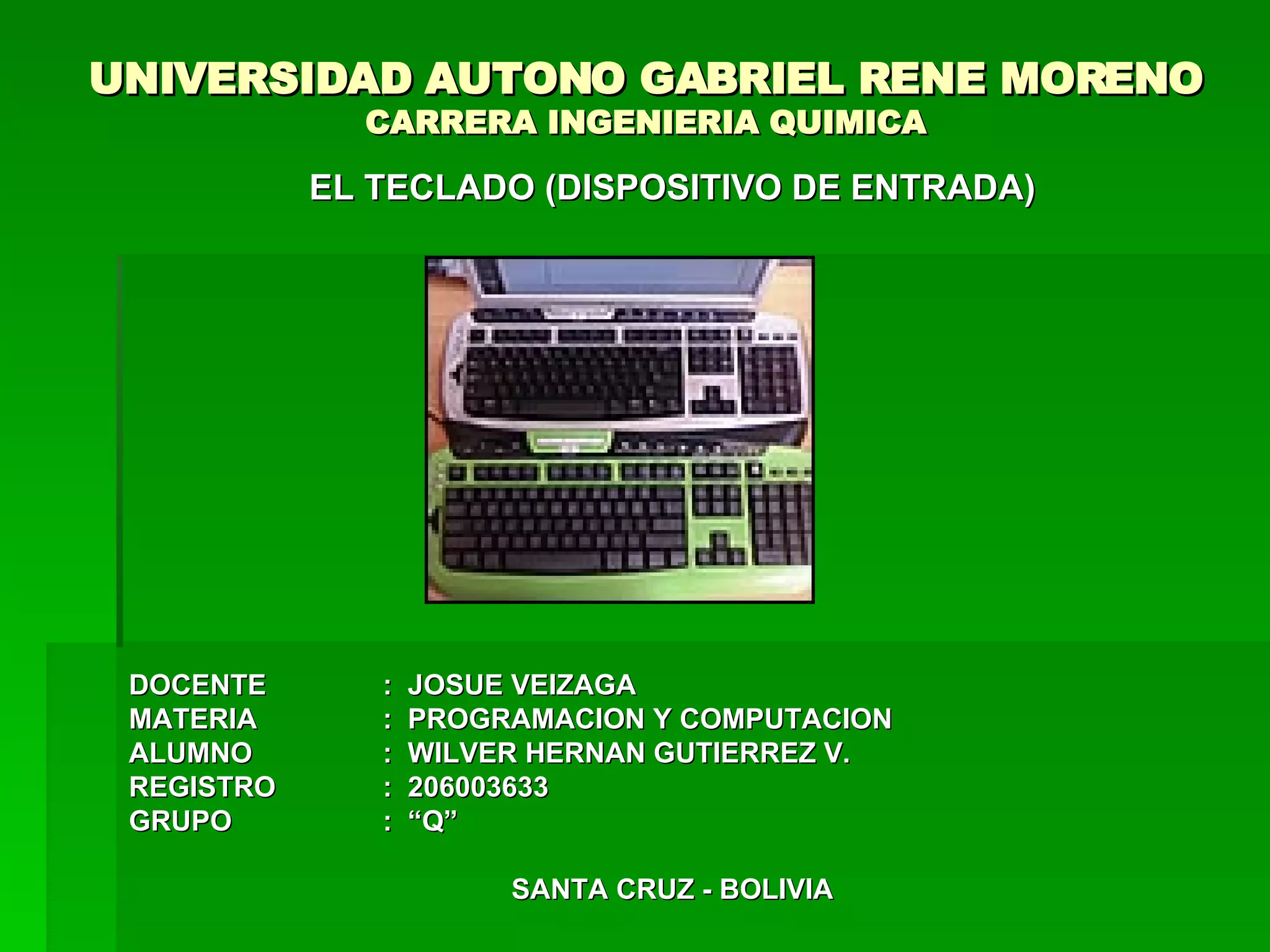 UNIVERSIDAD AUTONO GABRIEL RENE MORENO
CARRERA INGENIERIA QUIMICA

EL TECLADO (DISPOSITIVO DE ENTRADA)

DOCENTE : JOSUE VEIZAGA
MATERIA : PROGRAMACION Y COMPUTACION
ALUMNO : WILVER HERNAN GUTIERREZ V.
REGISTRO : 206003633
GRUPO : “Q”

SANTA CRUZ - BOLIVIA